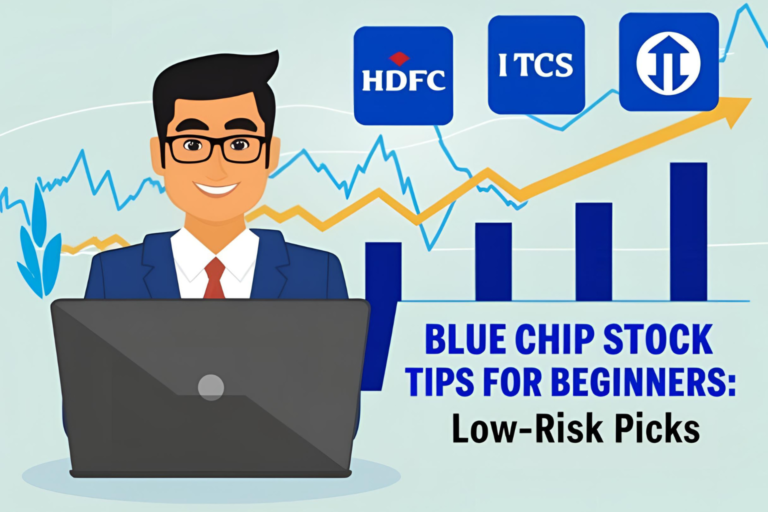 HDFC

I TCS

BLUE CHIP STOCK TIPS FOR BEGINNERS: Low-Risk Picks